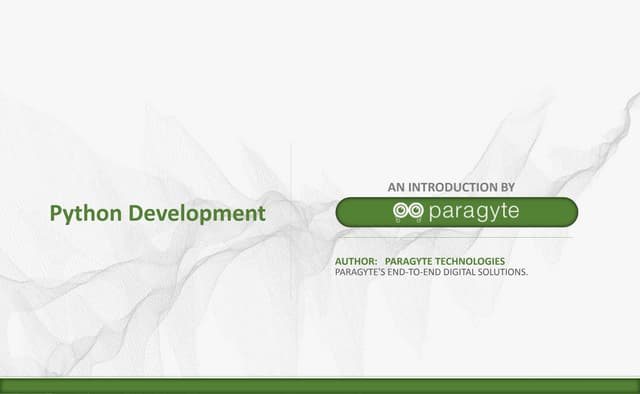 Python Development

AN INTRODUCTION BY

paragyte

AUTHOR: PARAGYTE TECHNOLOGIES
PARAGYTE'S END-TO-END DIGITAL SOLUTIONS.